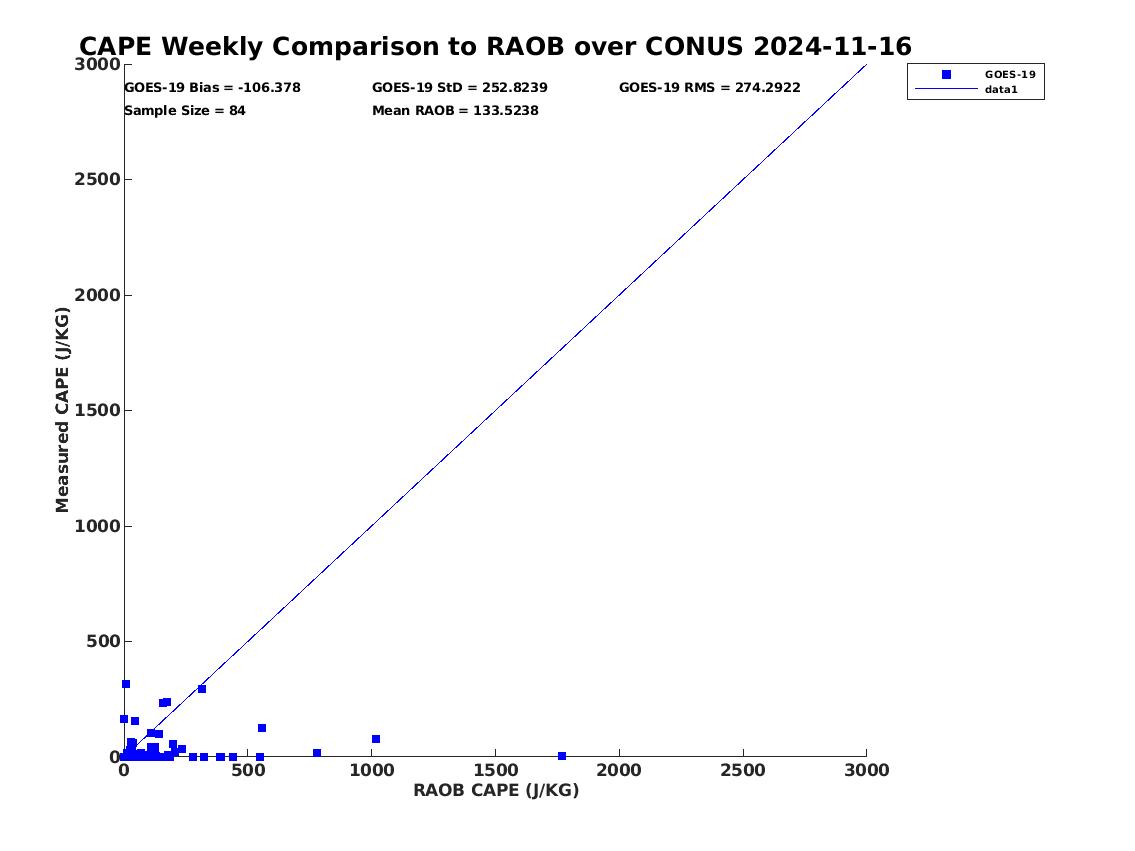 CAPE Weekly Comparison to RAOB over CONUS 2024-11-16

GOES-19 Bias = -106.378
GOES-19 StD = 252.8239
GOES-19 RMS = 274.2922
Sample Size = 84
Mean RAOB = 133.5238

GOES-19
data1

Measured CAPE (J/KG)

3000
2500
2000
1500
1000
500
0

0
500
1000
1500
2000
2500
3000

RAOB CAPE (J/KG)